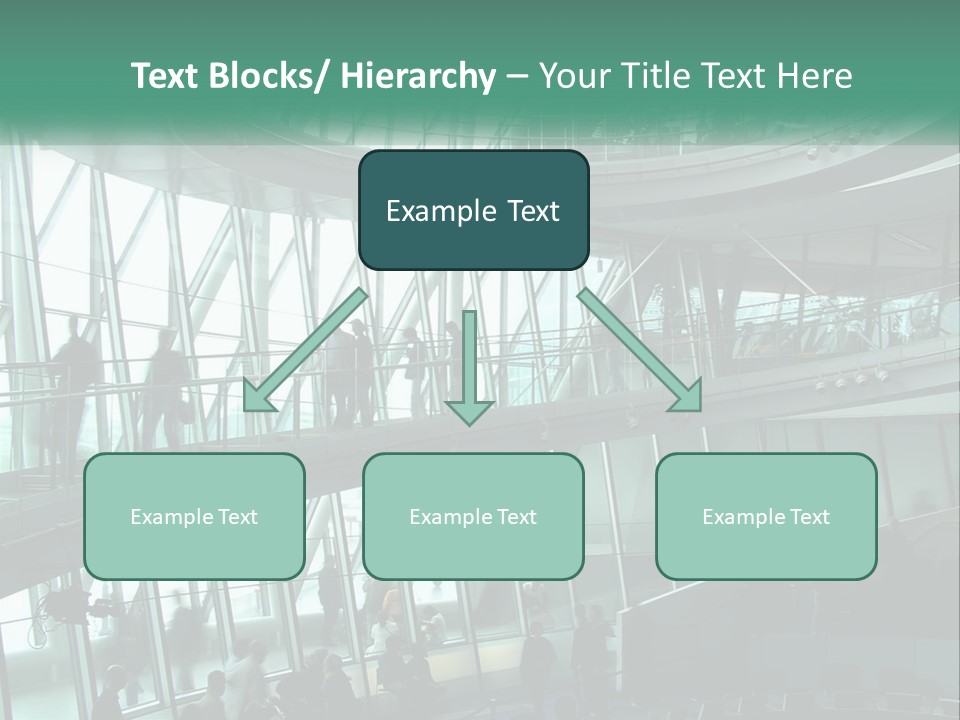 Text Blocks/ Hierarchy – Your Title Text Here

Example Text

Example Text

Example Text

Example Text